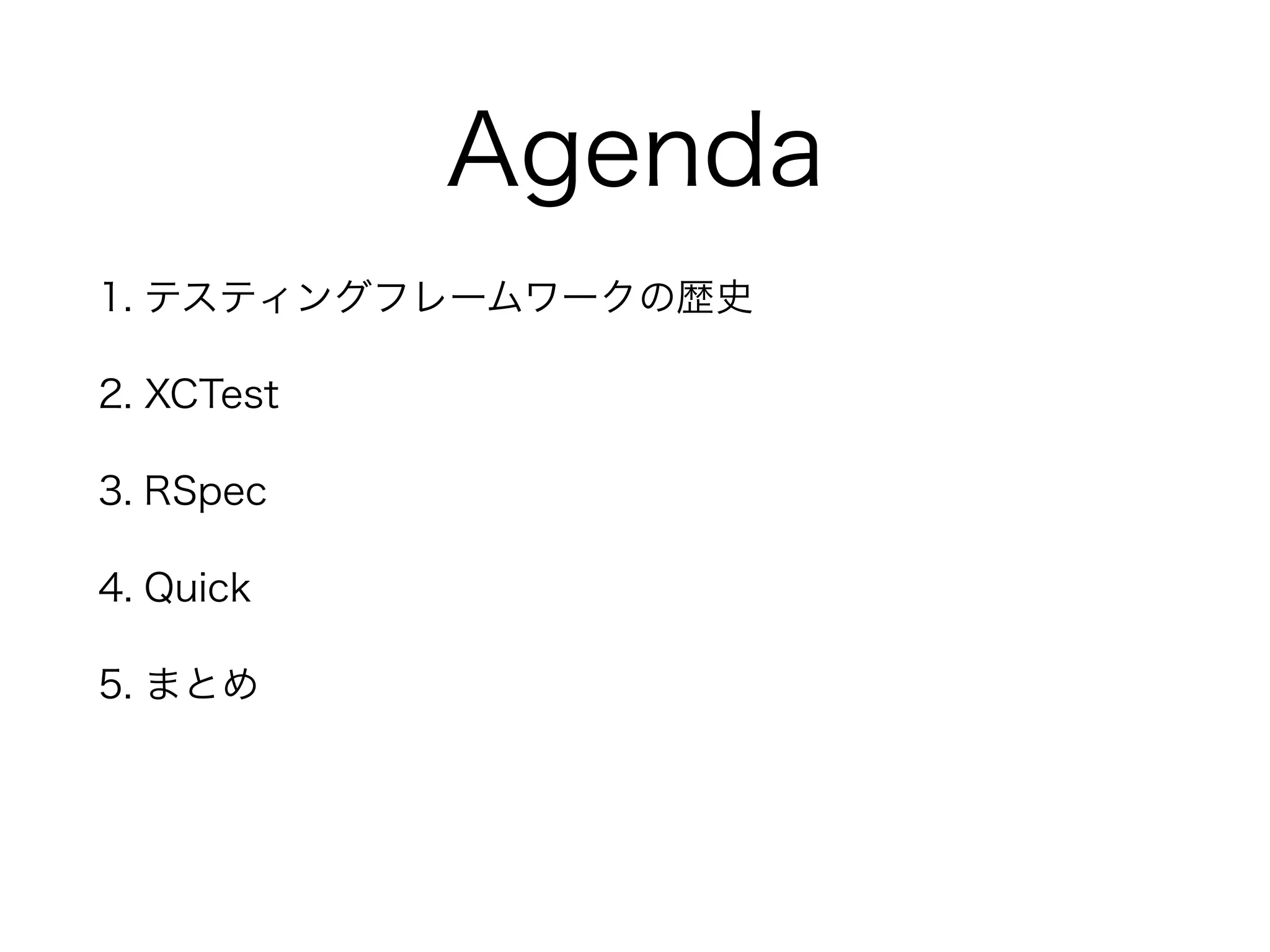 Agenda

1. テスティングフレームワークの歴史

2. XCTest

3. RSpec

4. Quick

5. まとめ